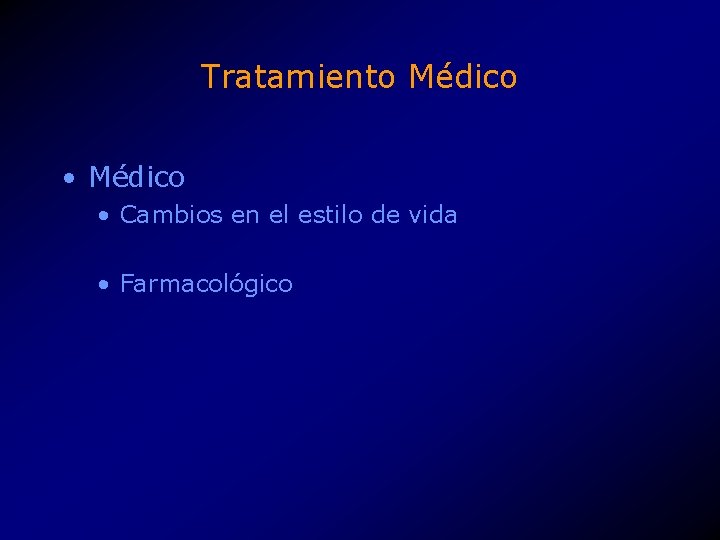 Tratamiento Médico

• Médico
  • Cambios en el estilo de vida

  • Farmacológico